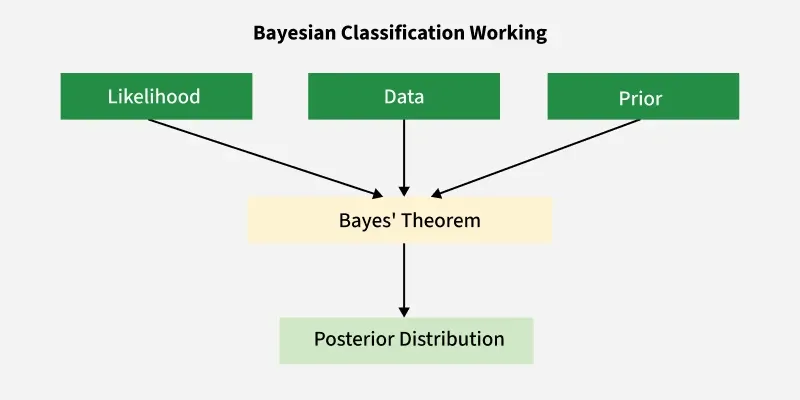 Bayesian Classification Working

Likelihood

Data

Prior

Bayes' Theorem

Posterior Distribution